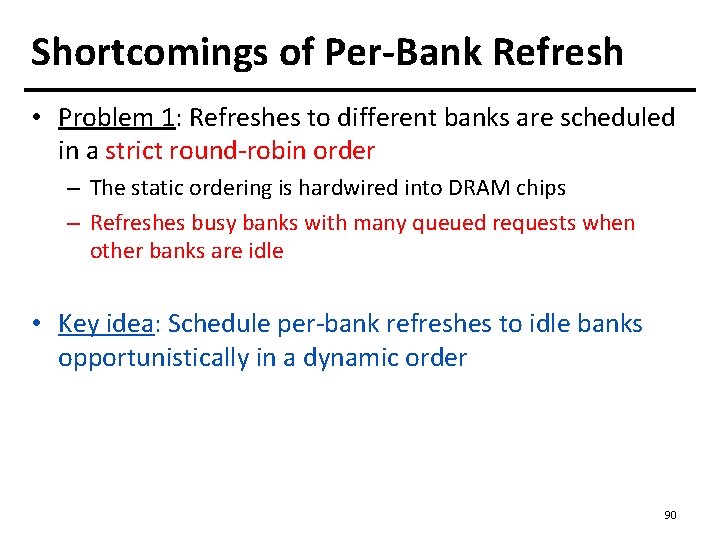 Shortcomings of Per-Bank Refresh

• Problem 1: Refreshes to different banks are scheduled in a strict round-robin order

– The static ordering is hardwired into DRAM chips

– Refreshes busy banks with many queued requests when other banks are idle

• Key idea: Schedule per-bank refreshes to idle banks opportunistically in a dynamic order

90